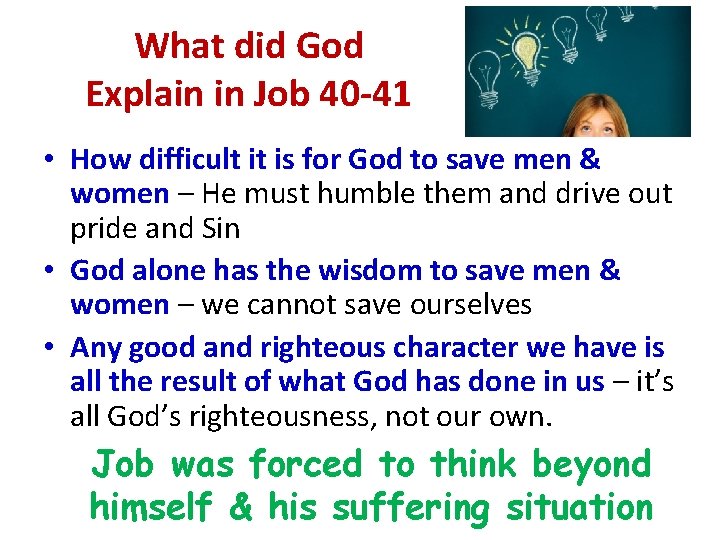 What did God Explain in Job 40-41

• How difficult it is for God to save men & women – He must humble them and drive out pride and Sin

• God alone has the wisdom to save men & women – we cannot save ourselves

• Any good and righteous character we have is all the result of what God has done in us – it's all God's righteousness, not our own.

Job was forced to think beyond himself & his suffering situation